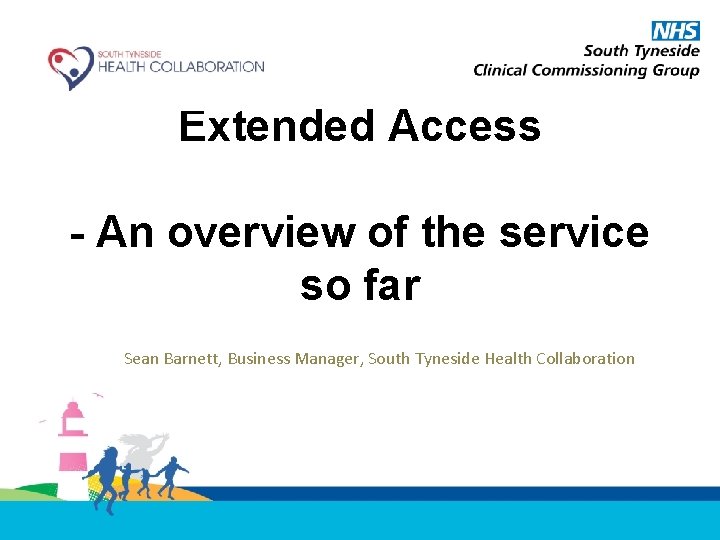 SOUTH TYNESIDE
HEALTH COLLABORATION

NHS
South Tyneside
Clinical Commissioning Group

Extended Access

- An overview of the service so far

Sean Barnett, Business Manager, South Tyneside Health Collaboration